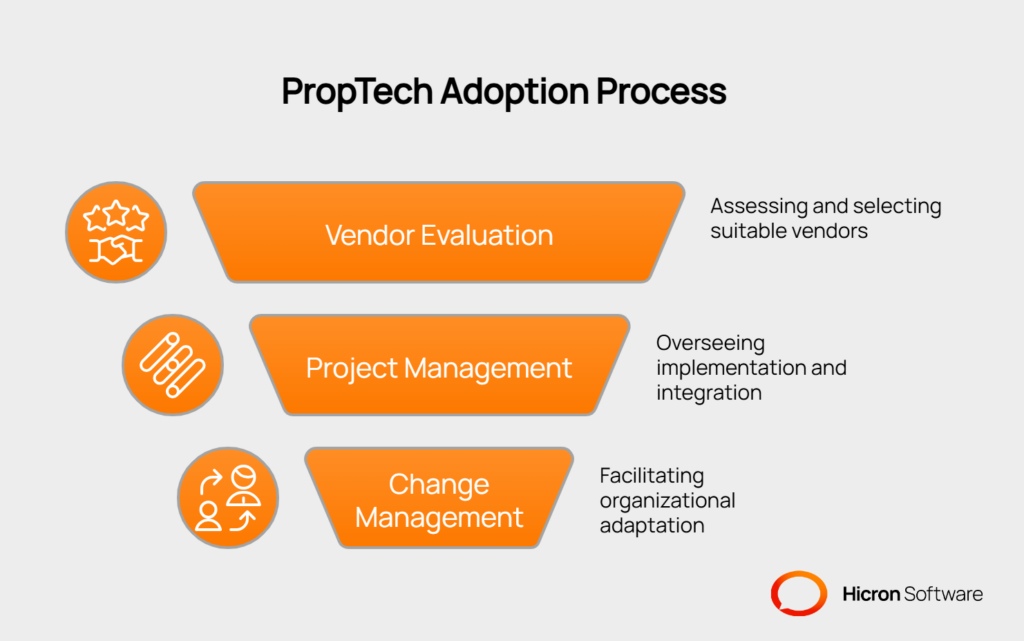 PropTech Adoption Process

Vendor Evaluation

Assessing and selecting suitable vendors

Project Management

Overseeing implementation and integration

Change Management

Facilitating organizational adaptation

Hicron Software